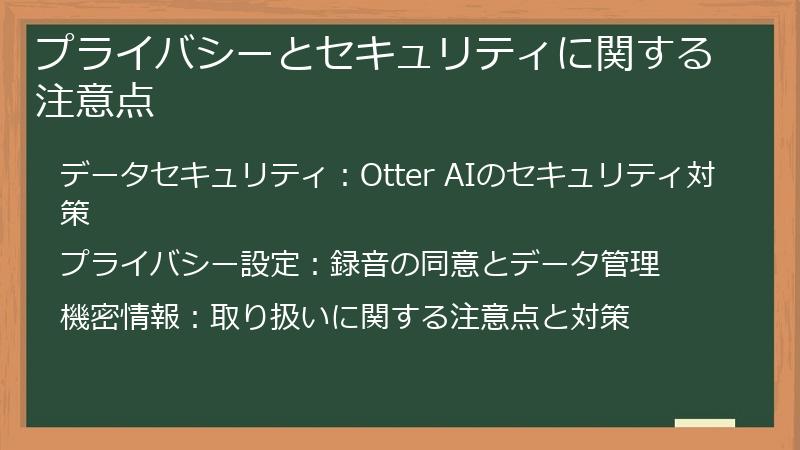 プライバシーとセキュリティに関する注意点

データセキュリティ：Otter AIのセキュリティ対策

プライバシー設定：録音の同意とデータ管理

機密情報：取り扱いに関する注意点と対策